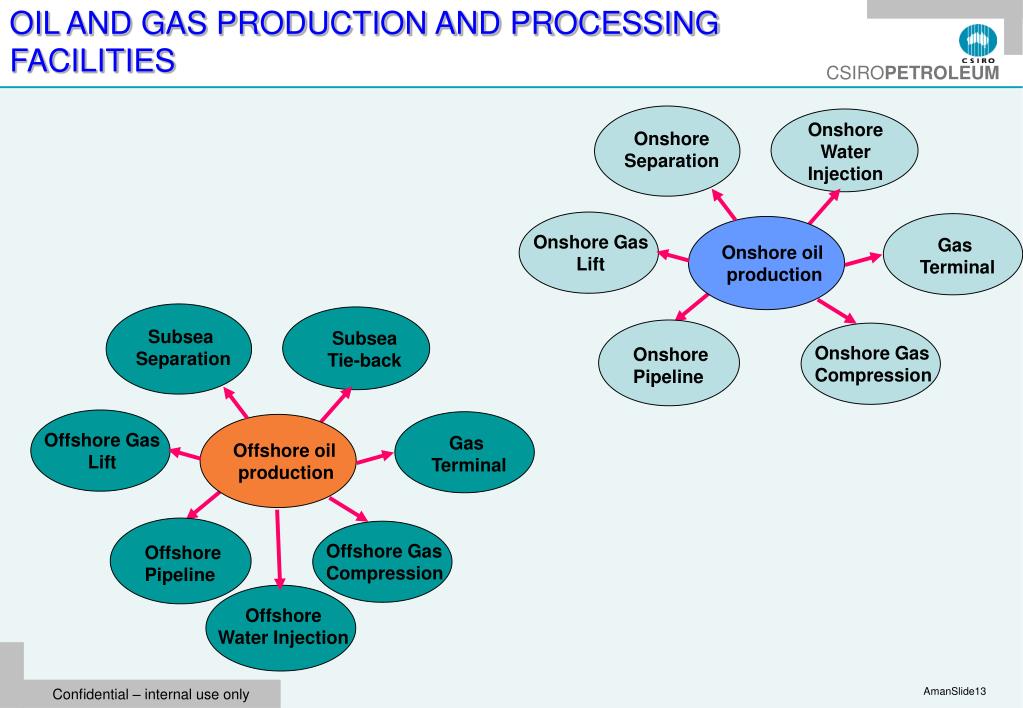 OIL AND GAS PRODUCTION AND PROCESSING FACILITIES

CSIRO

CSIROPETROLEUM

Onshore Separation

Onshore Water Injection

Onshore Gas Lift

Onshore oil production

Gas Terminal

Onshore Pipeline

Onshore Gas Compression

Subsea Separation

Subsea Tie-back

Offshore Gas Lift

Offshore oil production

Gas Terminal

Offshore Pipeline

Offshore Gas Compression

Offshore Water Injection

Confidential – internal use only

AmanSlide13